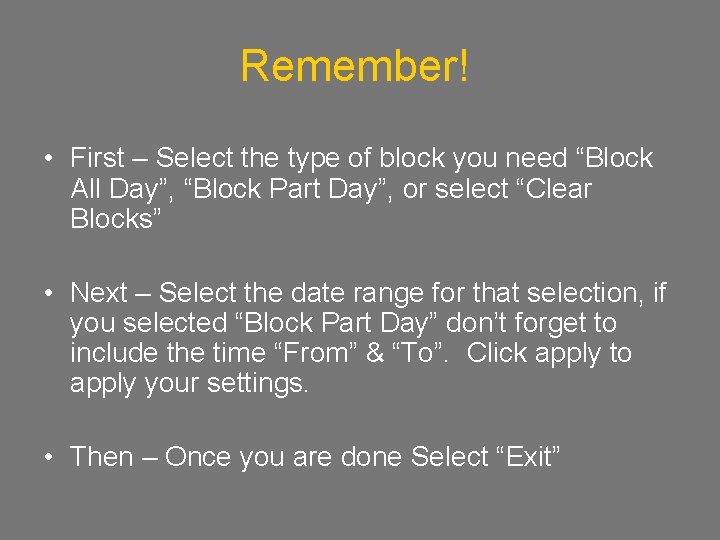 Remember!

• First – Select the type of block you need “Block All Day”, “Block Part Day”, or select “Clear Blocks”

• Next – Select the date range for that selection, if you selected “Block Part Day” don’t forget to include the time “From” & “To”. Click apply to apply your settings.

• Then – Once you are done Select “Exit”